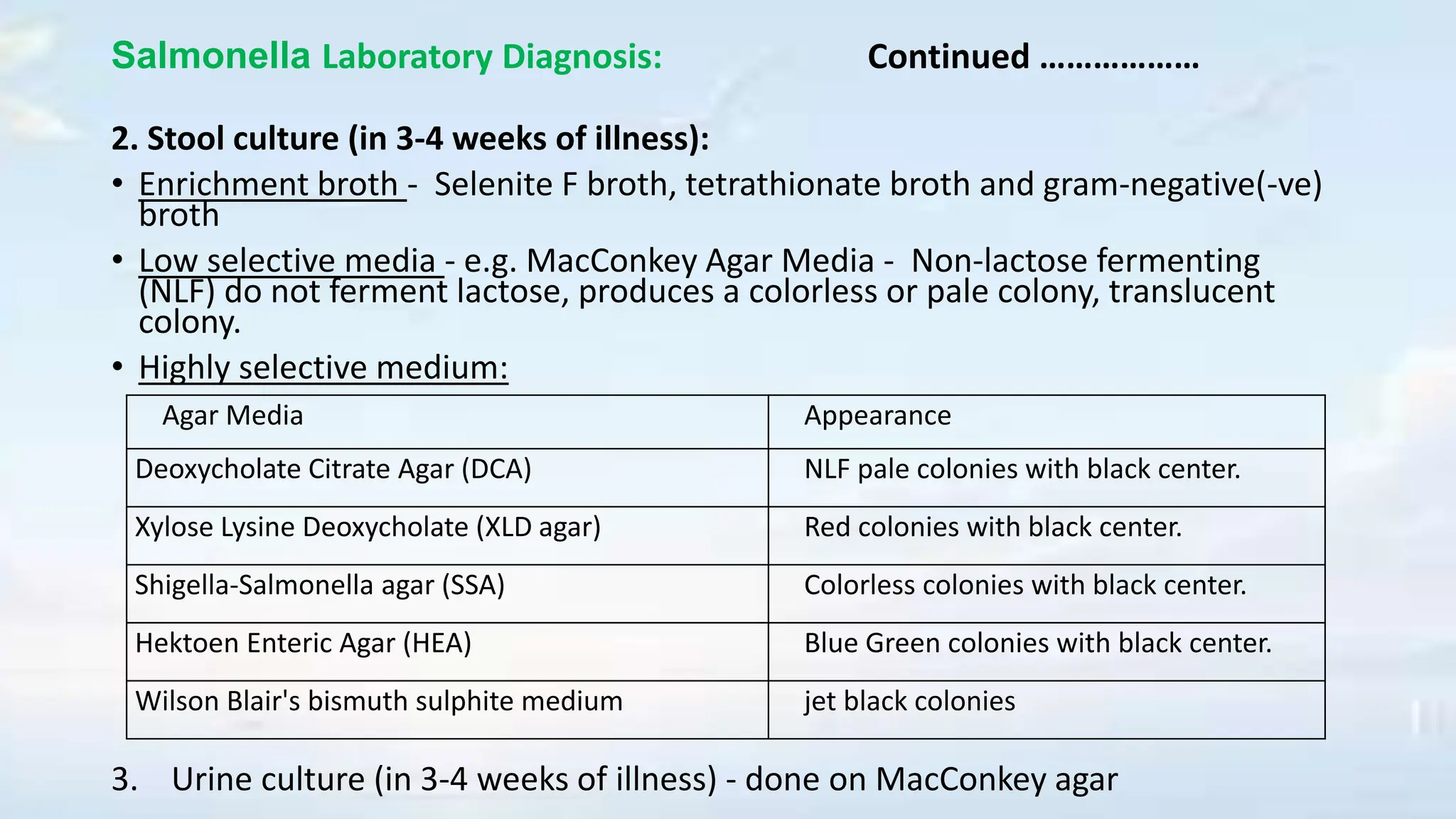 Salmonella Laboratory Diagnosis: Continued ………………

2. Stool culture (in 3-4 weeks of illness):

• Enrichment broth - Selenite F broth, tetrathionate broth and gram-negative(-ve) broth

• Low selective media - e.g. MacConkey Agar Media - Non-lactose fermenting (NLF) do not ferment lactose, produces a colorless or pale colony, translucent colony.

• Highly selective medium:

| Agar Media | Appearance |
|---|---|
| Deoxycholate Citrate Agar (DCA) | NLF pale colonies with black center. |
| Xylose Lysine Deoxycholate (XLD agar) | Red colonies with black center. |
| Shigella-Salmonella agar (SSA) | Colorless colonies with black center. |
| Hektoen Enteric Agar (HEA) | Blue Green colonies with black center. |
| Wilson Blair's bismuth sulphite medium | jet black colonies |

3. Urine culture (in 3-4 weeks of illness) - done on MacConkey agar